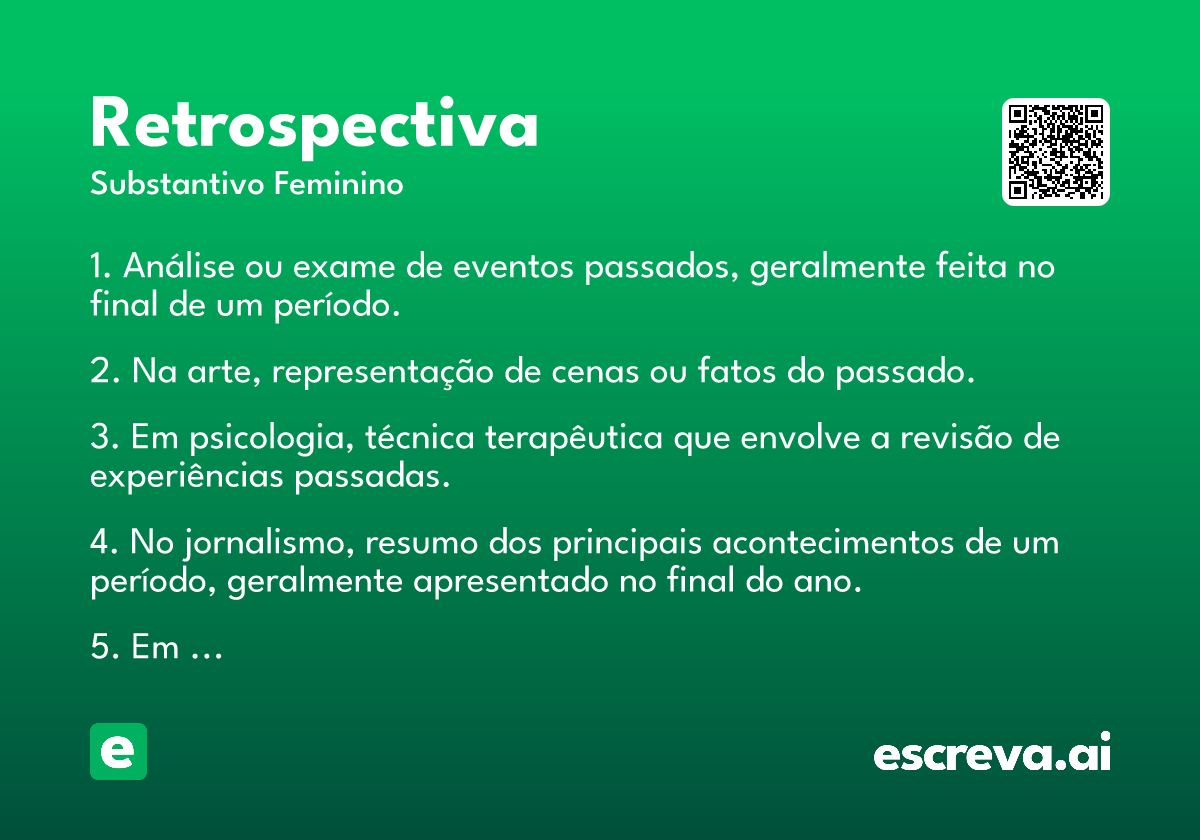 Retrospectiva
Substantivo Feminino

1. Análise ou exame de eventos passados, geralmente feita no final de um período.

2. Na arte, representação de cenas ou fatos do passado.

3. Em psicologia, técnica terapêutica que envolve a revisão de experiências passadas.

4. No jornalismo, resumo dos principais acontecimentos de um período, geralmente apresentado no final do ano.

5. Em ...

e

escreva.ai